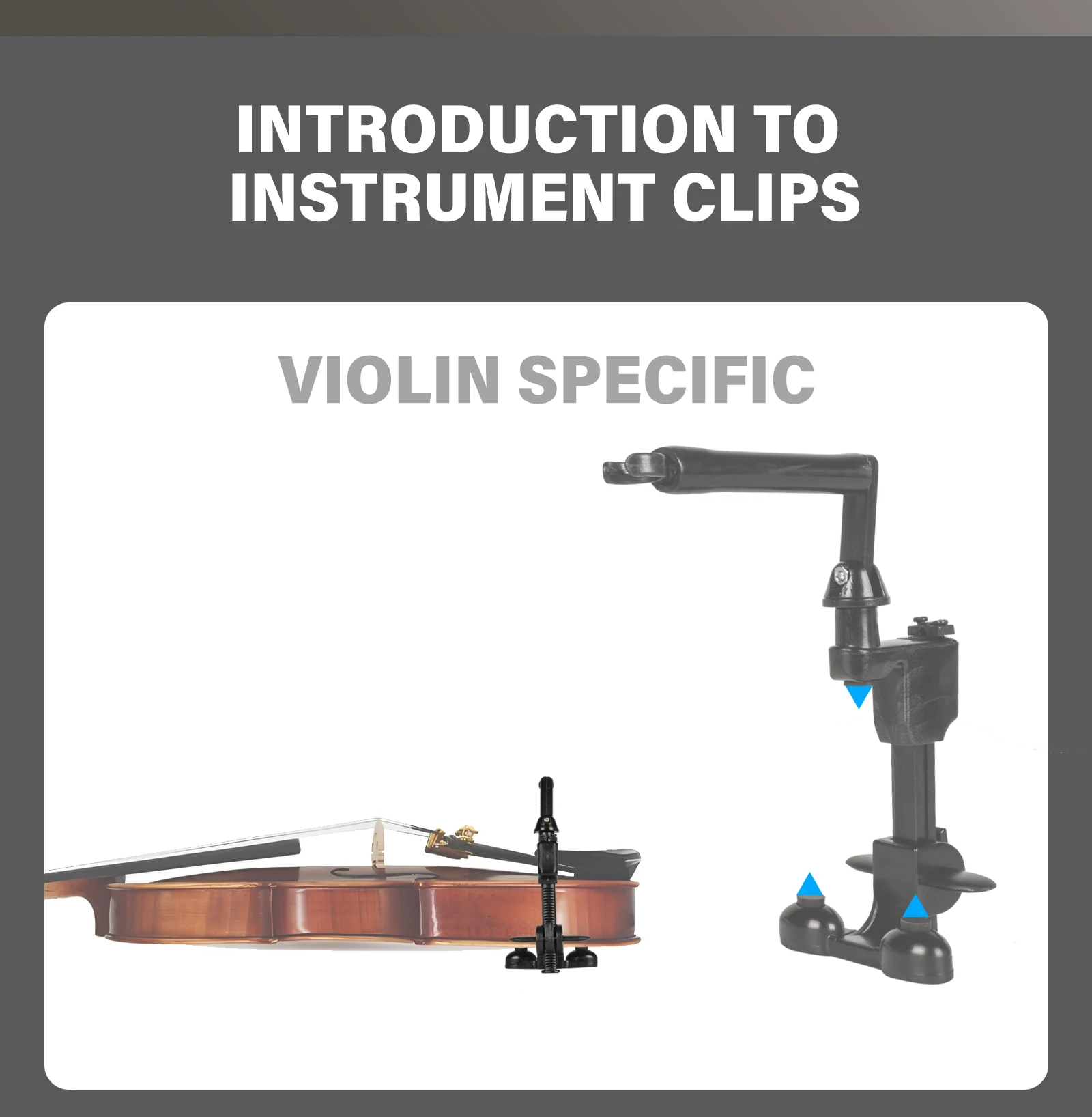 INTRODUCTION TO INSTRUMENT CLIPS

VIOLIN SPECIFIC